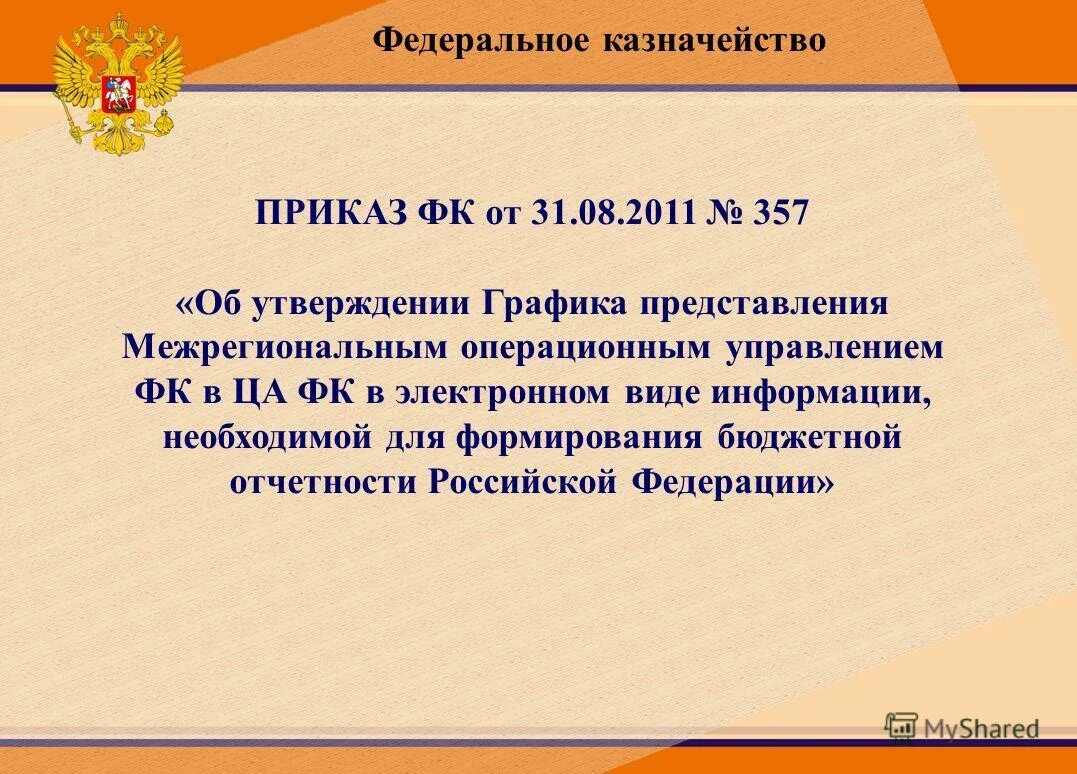 Федеральное казначейство

ПРИКАЗ ФК от 31.08.2011 № 357

«Об утверждении Графика представления Межрегиональным операционным управлением ФК в ЦА ФК в электронном виде информации, необходимой для формирования бюджетной отчетности Российской Федерации»

MyShared